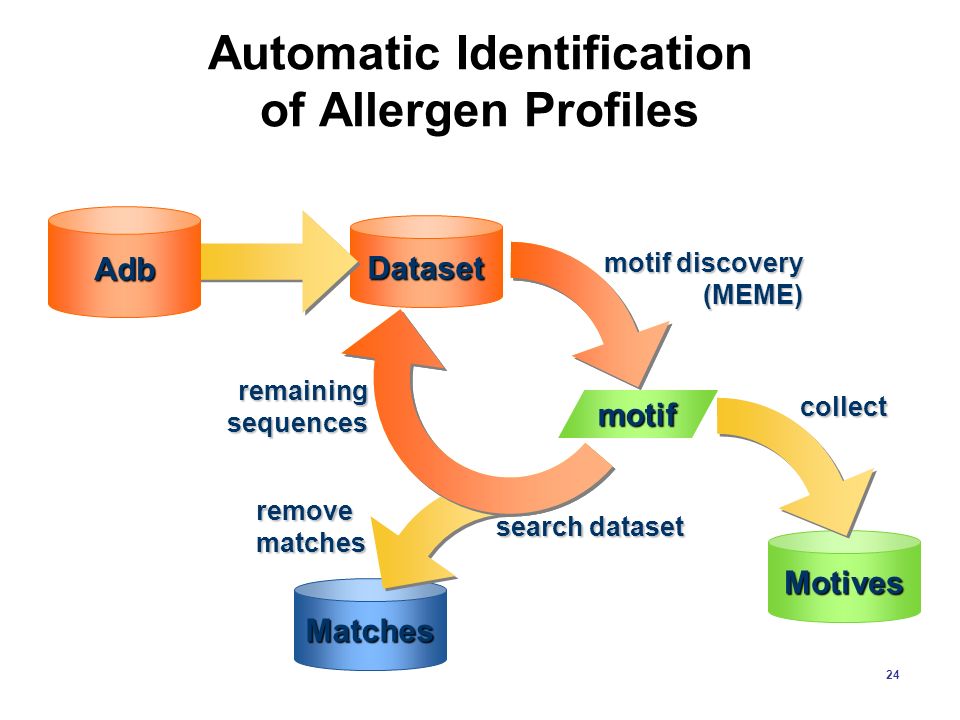 Automatic Identification of Allergen Profiles

Adb

Dataset

motif discovery (MEME)

remaining sequences

motif

collect

remove matches

search dataset

Motives

Matches

24